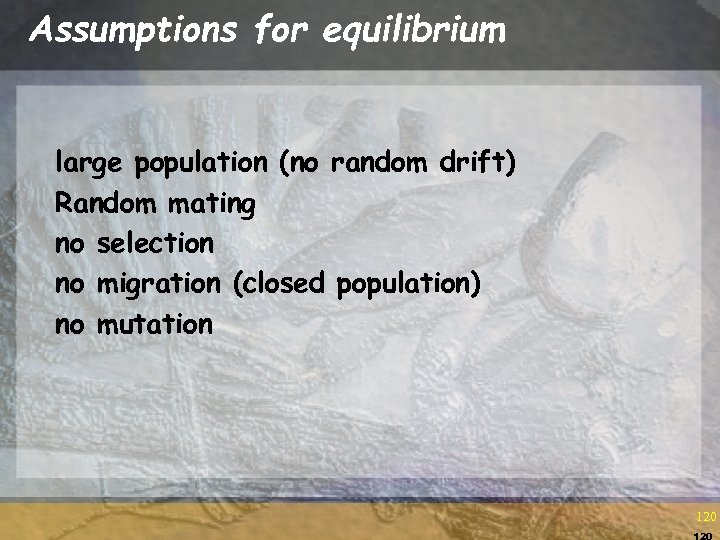 Assumptions for equilibrium

large population (no random drift)
Random mating
no selection
no migration (closed population)
no mutation

120
120